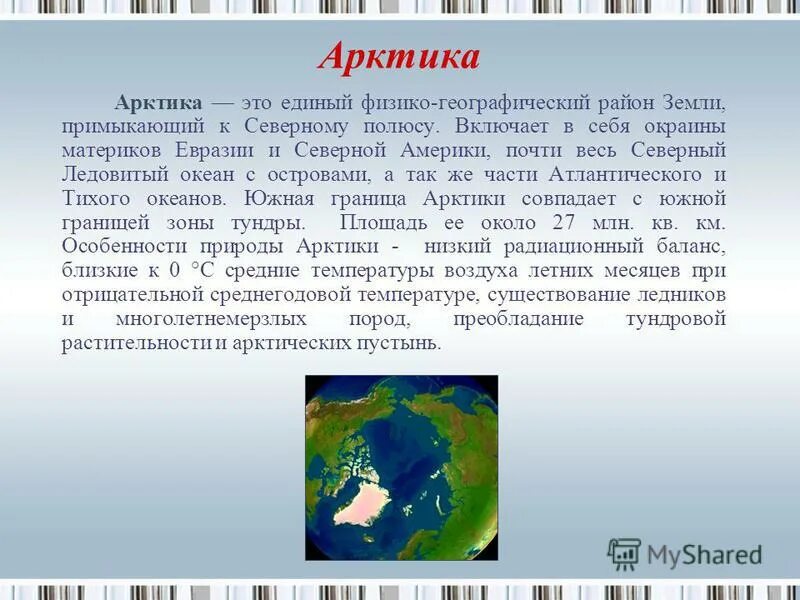 Арктика

Арктика — это единый физико-географический район Земли, примыкающий к Северному полюсу. Включает в себя окраины материков Евразии и Северной Америки, почти весь Северный Ледовитый океан с островами, а так же части Атлантического и Тихого океанов. Южная граница Арктики совпадает с южной границей зоны тундры. Площадь ее около 27 млн. кв. км. Особенности природы Арктики - низкий радиационный баланс, близкие к 0 °С средние температуры воздуха летних месяцев при отрицательной среднегодовой температуре, существование ледников и многолетнемерзлых пород, преобладание тундровой растительности и арктических пустынь.

MyShared